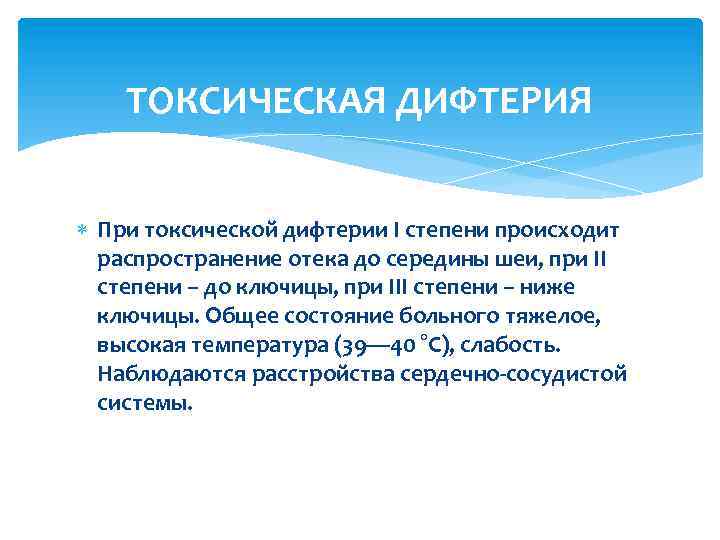 ТОКСИЧЕСКАЯ ДИФТЕРИЯ

При токсической дифтерии I степени происходит распространение отека до середины шеи, при II степени – до ключицы, при III степени – ниже ключицы. Общее состояние больного тяжелое, высокая температура (39—40 °С), слабость. Наблюдаются расстройства сердечно-сосудистой системы.